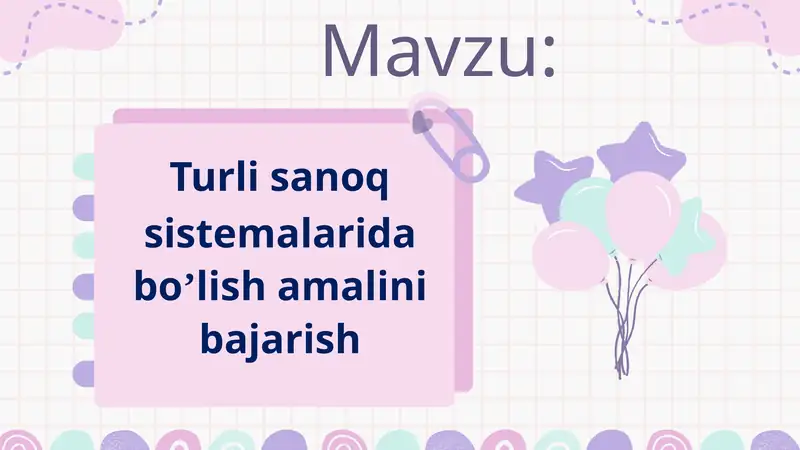 Mavzu:

Turli sanoq sistemalarida bo’lish amalini bajarish